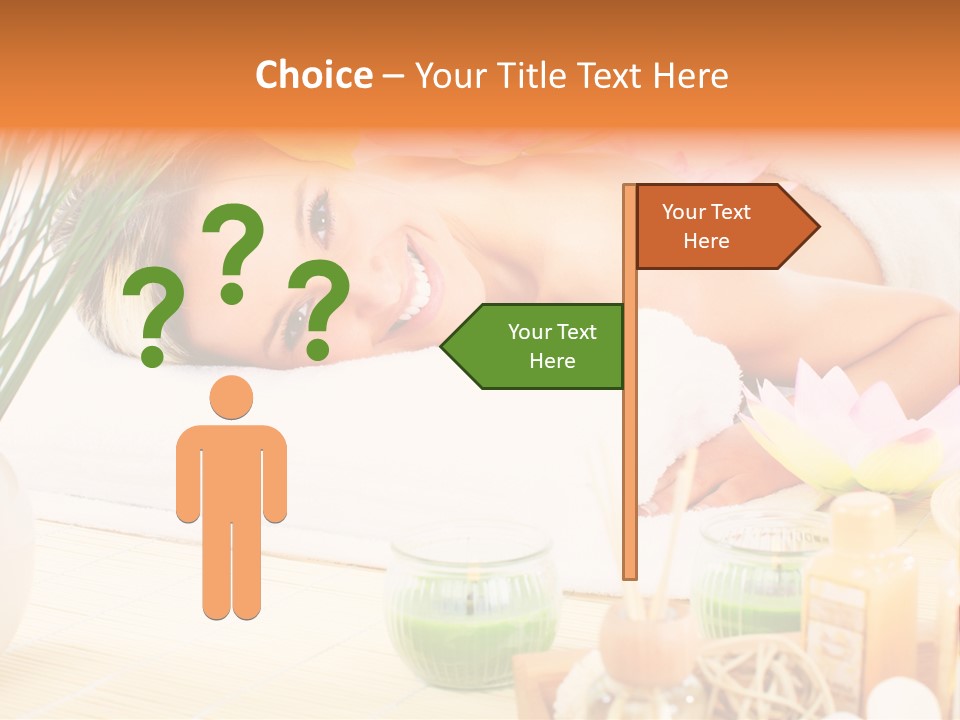 Choice – Your Title Text Here

? ? ?

Your Text Here

Your Text Here